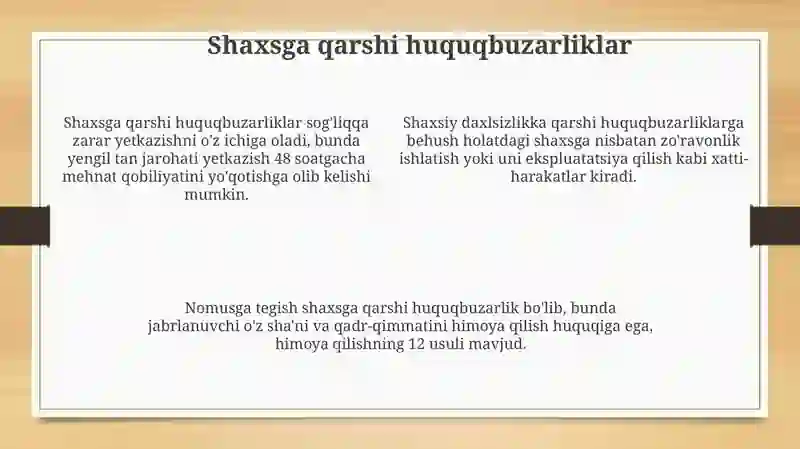 Shaxsga qarshi huquqbuzarliklar

Shaxsga qarshi huquqbuzarliklar sog'liqqa zarar yetkazishni o'z ichiga oladi, bunda yengil tan jarohati yetkazish 48 soatgacha mehnat qobiliyatini yo'qotishga olib kelishi mumkin.

Shaxsiy daxlsizlikka qarshi huquqbuzarliklarga behush holatdagi shaxsga nisbatan zo'ravonlik ishlatish yoki uni ekspluatatsiya qilish kabi xatti-harakatlar kiradi.

Nomusga tegish shaxsga qarshi huquqbuzarlik bo'lib, bunda jabrlanuvchi o'z sha'ni va qadr-qimmatini himoya qilish huquqiga ega, himoya qilishning 12 usuli mavjud.